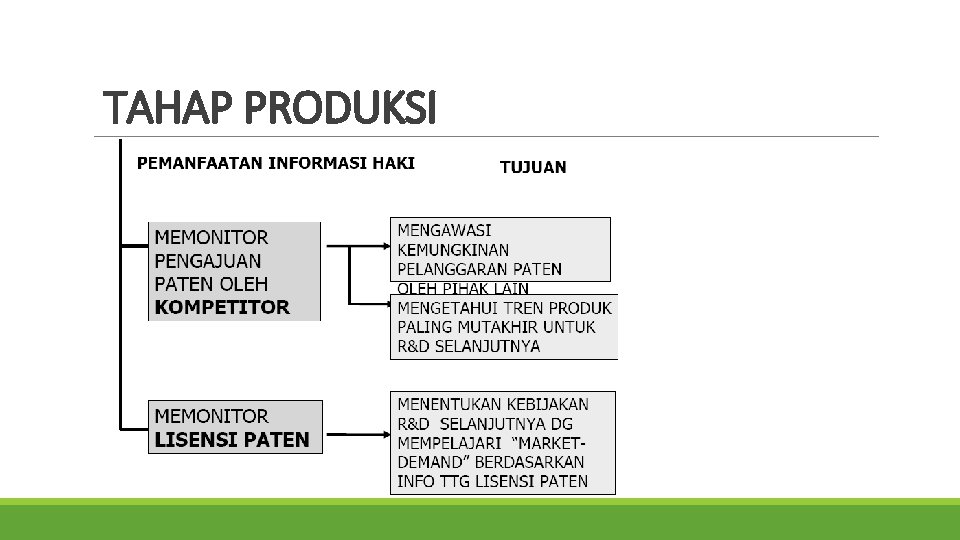 TAHAP PRODUKSI

PEMANFAATAN INFORMASI HAKI

TUJUAN

MEMONITOR PENGAJUAN PATEN OLEH **KOMPETITOR**

MENGAWASI KEMUNGKINAN PELANGGARAN PATEN OLEH PIHAK LAIN

MENGETAHUI TREN PRODUK PALING MUTAKHIR UNTUK R&D SELANJUTNYA

MEMONITOR **LISENSI PATEN**

MENENTUKAN KEBIJAKAN R&D SELANJUTNYA DG MEMPELAJARI "MARKET-DEMAND" BERDASARKAN INFO TTG LISENSI PATEN